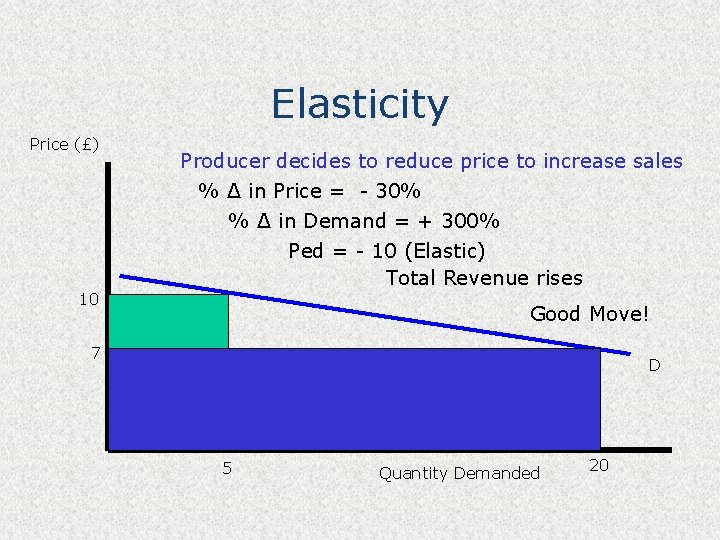 Elasticity

Price (£)

Producer decides to reduce price to increase sales

% Δ in Price = - 30%

% Δ in Demand = + 300%

Ped = - 10 (Elastic)

Total Revenue rises

Good Move!

10

7

D

5

Quantity Demanded

20